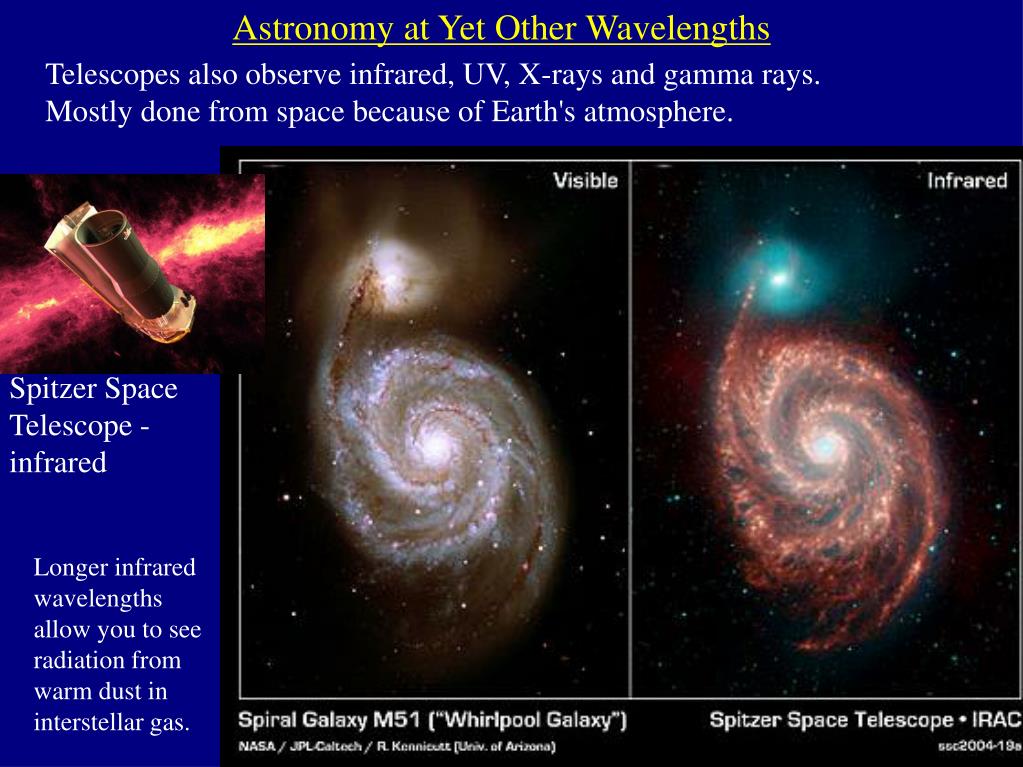 Astronomy at Yet Other Wavelengths

Telescopes also observe infrared, UV, X-rays and gamma rays. Mostly done from space because of Earth's atmosphere.

Spitzer Space Telescope - infrared

Longer infrared wavelengths allow you to see radiation from warm dust in interstellar gas.

Visible

Infrared

Spiral Galaxy M51 ("Whirlpool Galaxy")

Spitzer Space Telescope • IRAC

NASA / JPL-Caltech / R. Kennicutt (Univ. of Arizona)

ssc2004-19a